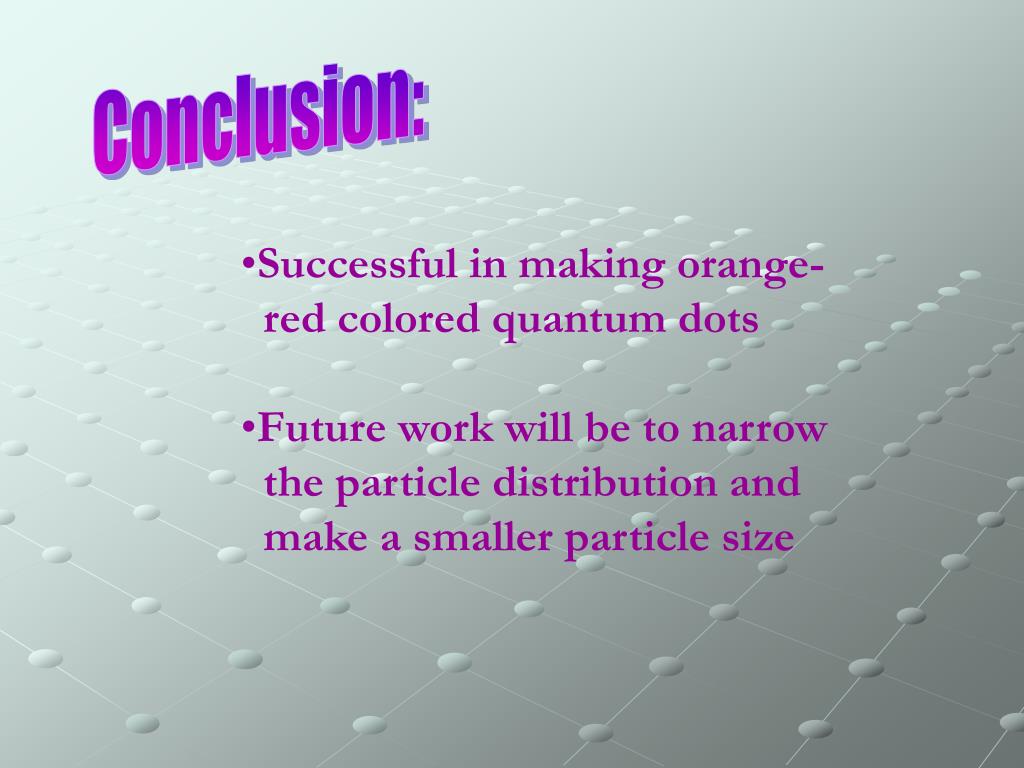 Conclusion:

•Successful in making orange-red colored quantum dots

•Future work will be to narrow the particle distribution and make a smaller particle size